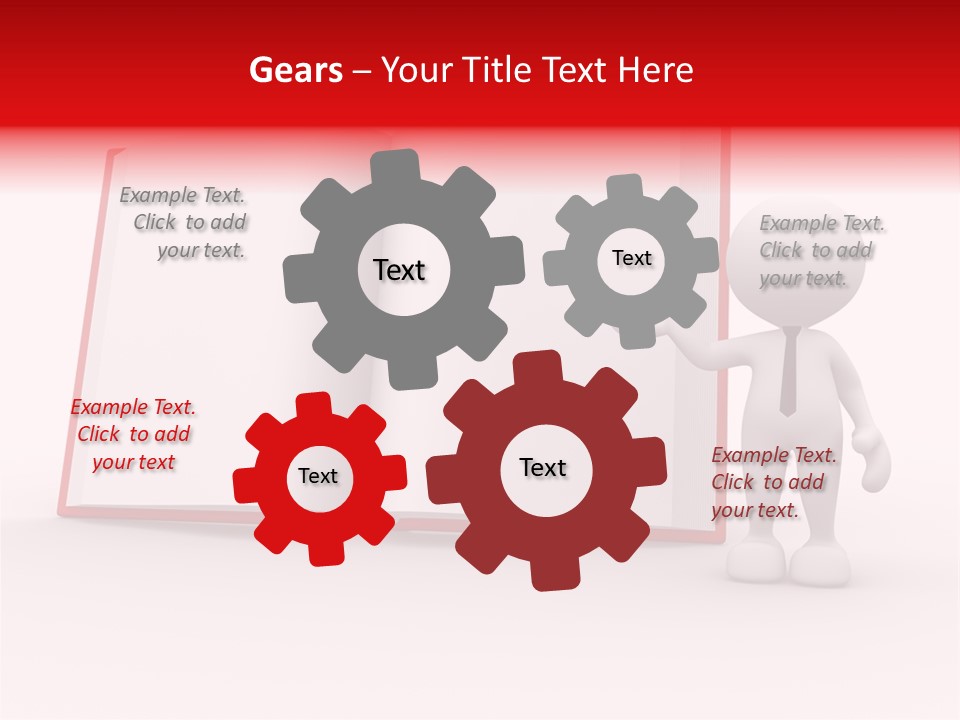 Gears – Your Title Text Here

Example Text. Click to add your text.

Text

Text

Example Text. Click to add your text.

Example Text. Click to add your text

Text

Text

Example Text. Click to add your text.